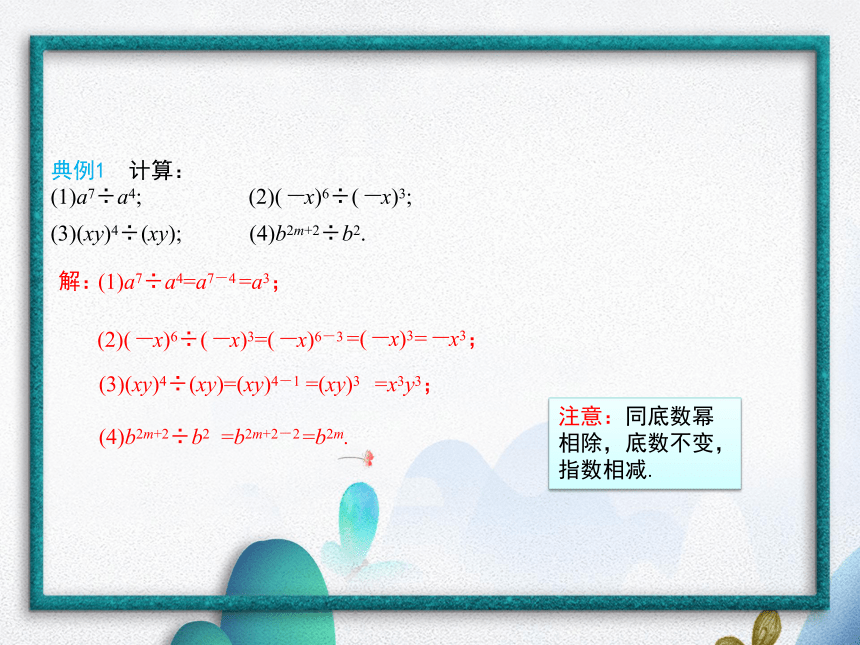 典例1　计算：

(1)$a^7 \div a^4$;　　(2)$(-x)^6 \div (-x)^3$;

(3)$(xy)^4 \div (xy)$;　　(4)$b^{2m+2} \div b^2$.

解：(1)$a^7 \div a^4 = a^{7-4} = a^3$；

(2)$(-x)^6 \div (-x)^3 = (-x)^{6-3} = (-x)^3 = -x^3$；

(3)$(xy)^4 \div (xy) = (xy)^{4-1} = (xy)^3 = x^3y^3$；

(4)$b^{2m+2} \div b^2 = b^{2m+2-2} = b^{2m}$.

注意：同底数幂相除，底数不变，指数相减.